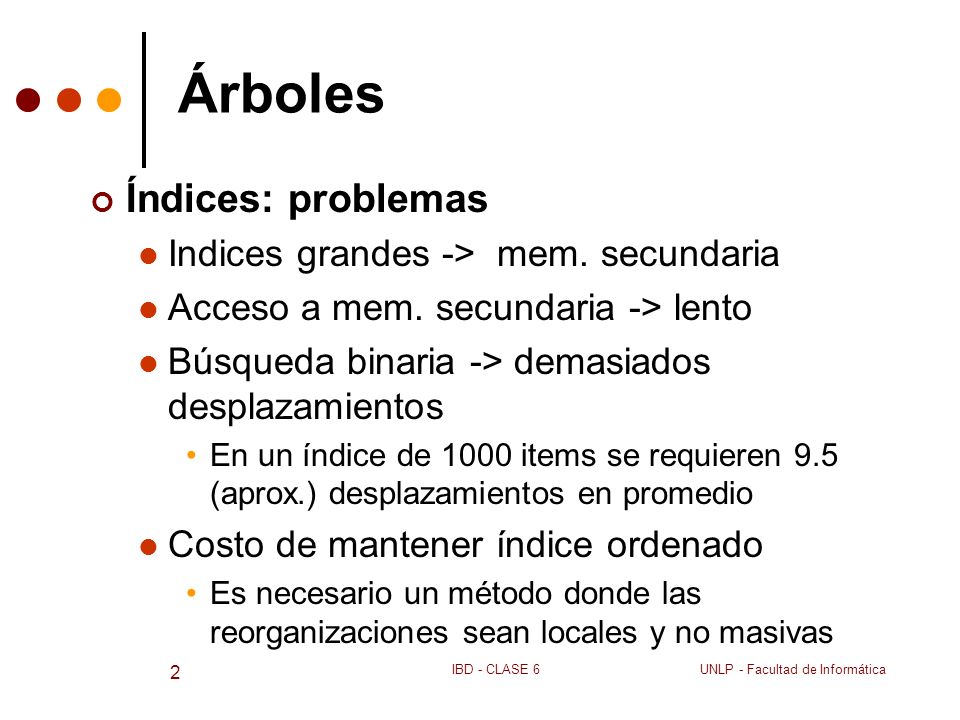 Árboles

Índices: problemas

Indices grandes -> mem. secundaria

Acceso a mem. secundaria -> lento

Búsqueda binaria -> demasiados desplazamientos

En un índice de 1000 items se requieren 9.5 (aprox.) desplazamientos en promedio

Costo de mantener índice ordenado

Es necesario un método donde las reorganizaciones sean locales y no masivas

2 IBD - CLASE 6 UNLP - Facultad de Informática